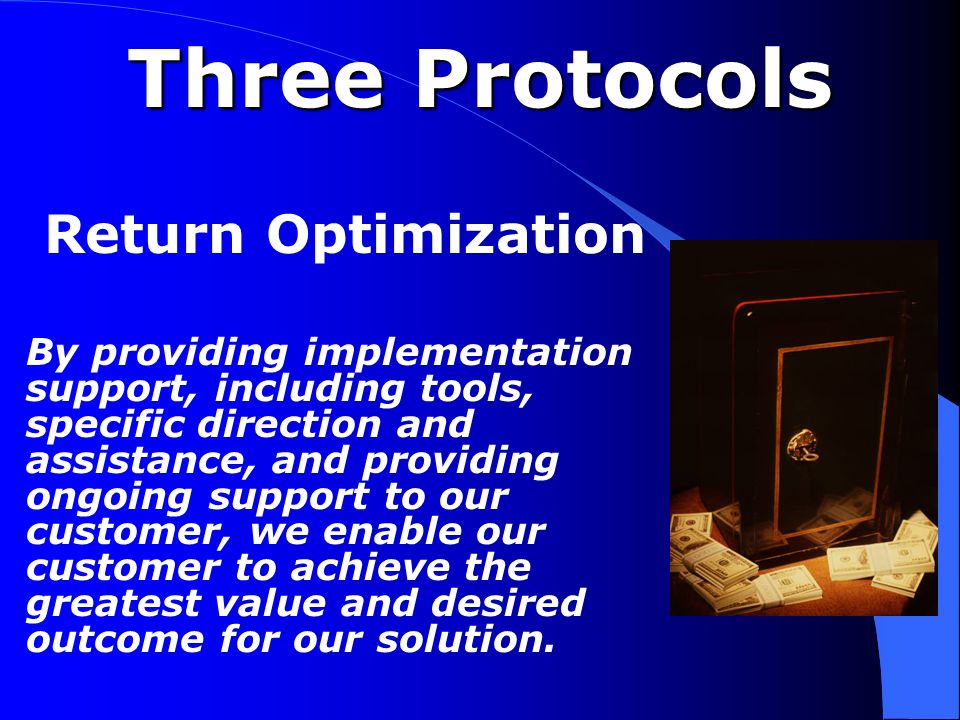 Three Protocols

Return Optimization

By providing implementation support, including tools, specific direction and assistance, and providing ongoing support to our customer, we enable our customer to achieve the greatest value and desired outcome for our solution.